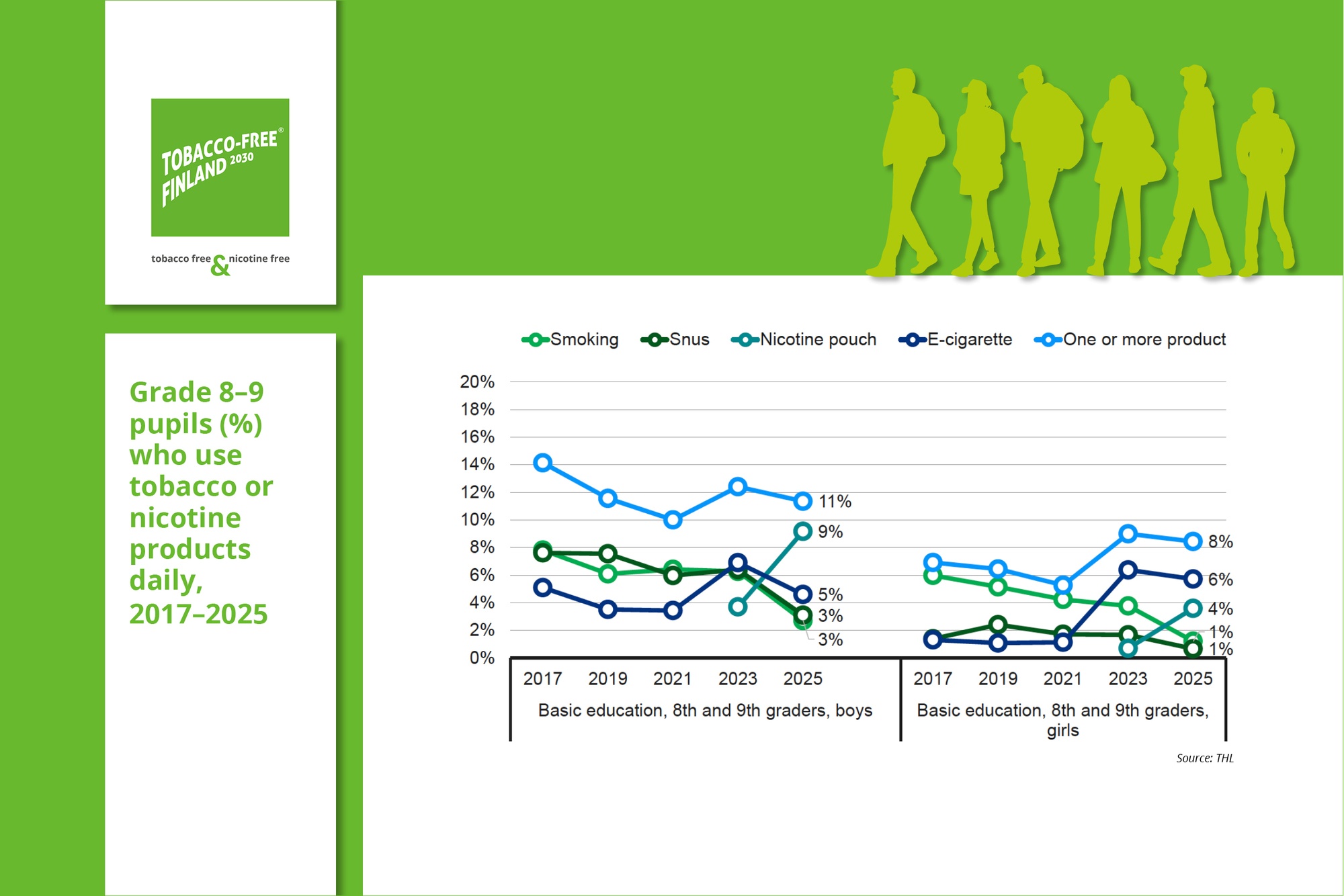 TOBACCO-FREE® FINLAND 2030

tobacco free & nicotine free

Grade 8–9 pupils (%) who use tobacco or nicotine products daily, 2017–2025

Smoking Snus Nicotine pouch E-cigarette One or more product

20%
18%
16%
14%
12%
10%
8%
6%
4%
2%
0%

11%
9%
5%
3%
3%

8%
6%
4%
1%
1%

2017 2019 2021 2023 2025
Basic education, 8th and 9th graders, boys

2017 2019 2021 2023 2025
Basic education, 8th and 9th graders, girls

Source: THL